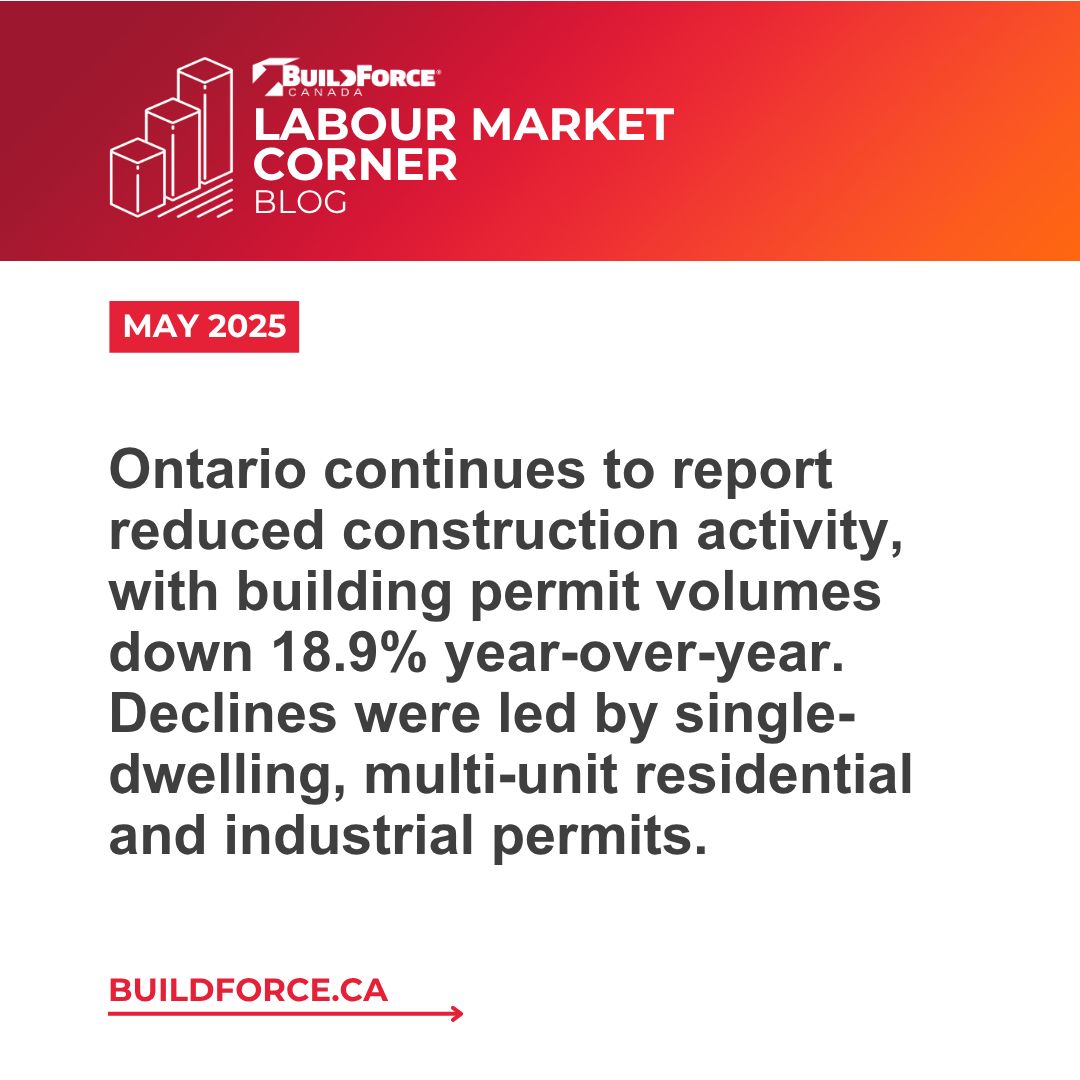 BUILDFORCE CANADA
LABOUR MARKET CORNER
BLOG

MAY 2025

Ontario continues to report reduced construction activity, with building permit volumes down 18.9% year-over-year. Declines were led by single-dwelling, multi-unit residential and industrial permits.

BUILDFORCE.CA